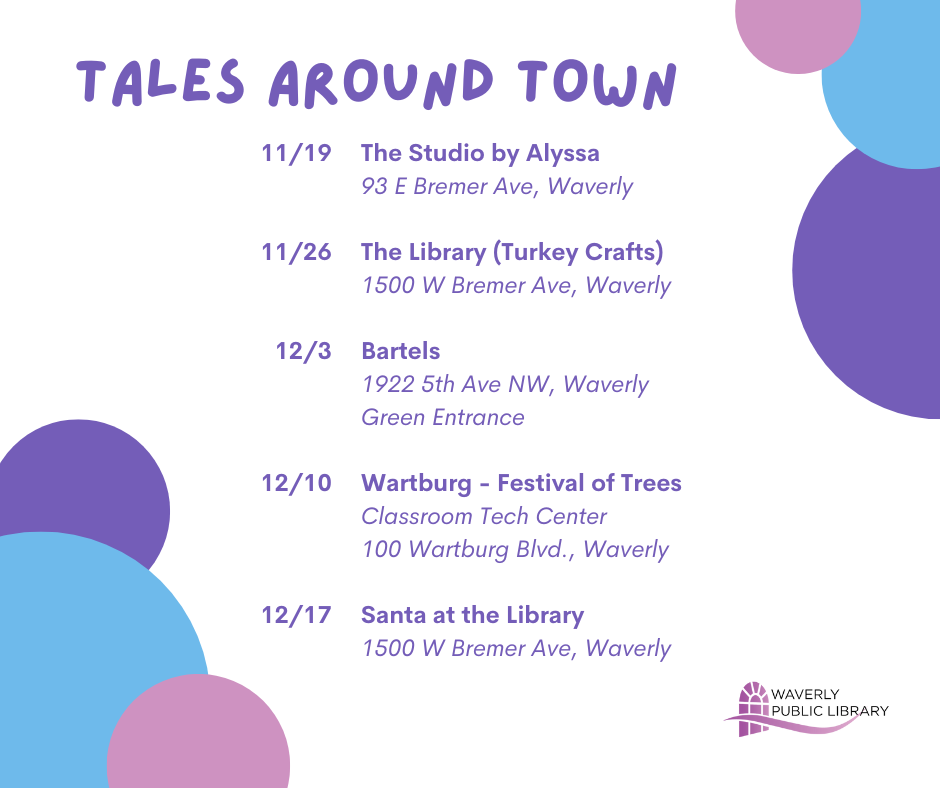 TALES AROUND TOWN

11/19 The Studio by Alyssa
93 E Bremer Ave, Waverly

11/26 The Library (Turkey Crafts)
1500 W Bremer Ave, Waverly

12/3 Bartels
1922 5th Ave NW, Waverly
Green Entrance

12/10 Wartburg - Festival of Trees
Classroom Tech Center
100 Wartburg Blvd., Waverly

12/17 Santa at the Library
1500 W Bremer Ave, Waverly

WAVERLY PUBLIC LIBRARY